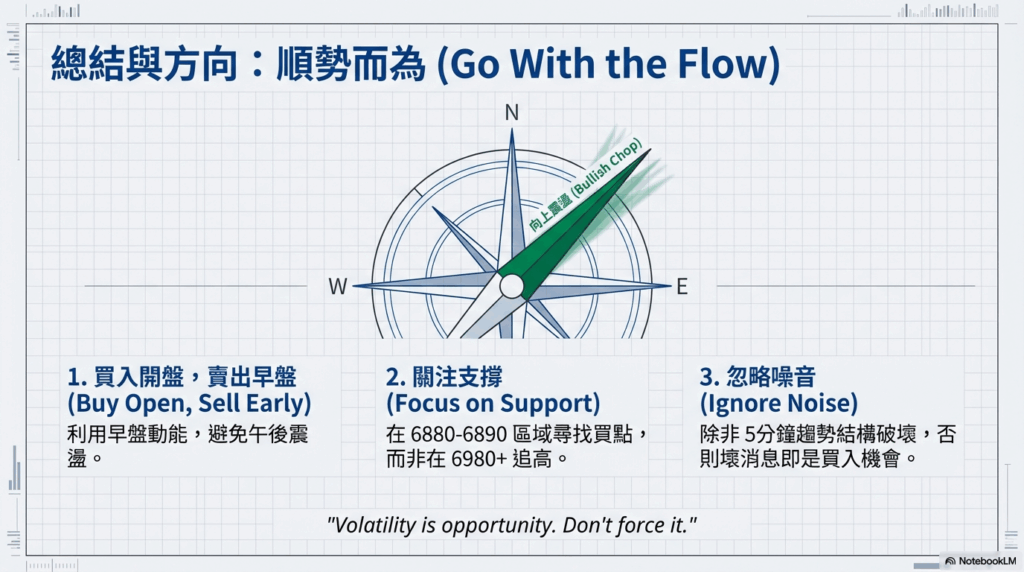 總結與方向：順勢而為 (Go With the Flow)

N

向上震盪 (Bullish Chop)

W

E

1. 買入開盤，賣出早盤
(Buy Open, Sell Early)
利用早盤動能，避免午後震盪。

2. 關注支撐
(Focus on Support)
在 6880-6890 區域尋找買點，而非在 6980+ 追高。

3. 忽略噪音
(Ignore Noise)
除非 5分鐘趨勢結構破壞，否則壞消息即是買入機會。

"Volatility is opportunity. Don't force it."

NotebookLM